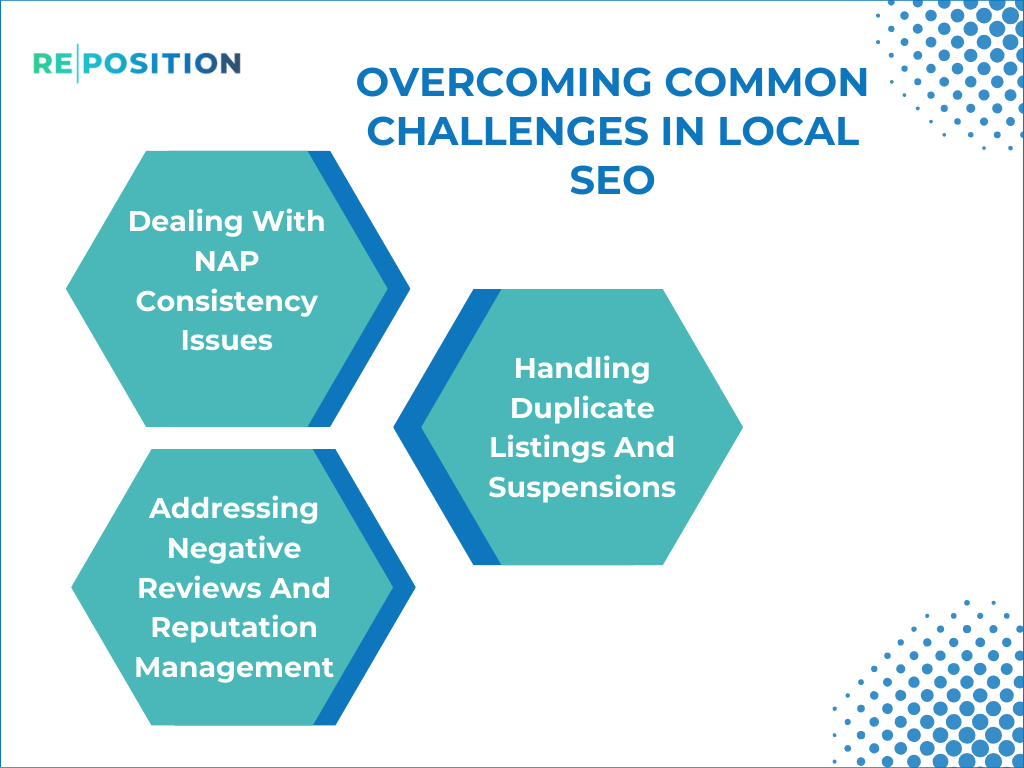 RE|POSITION

OVERCOMING COMMON CHALLENGES IN LOCAL SEO

Dealing With NAP Consistency Issues

Handling Duplicate Listings And Suspensions

Addressing Negative Reviews And Reputation Management